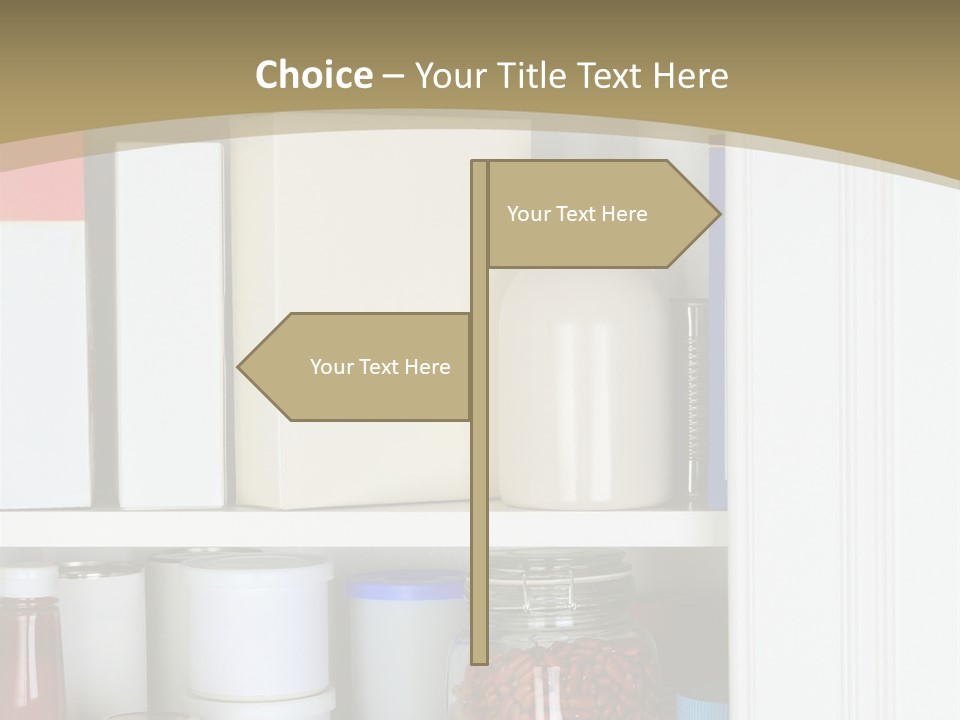 Choice – Your Title Text Here

Your Text Here

Your Text Here